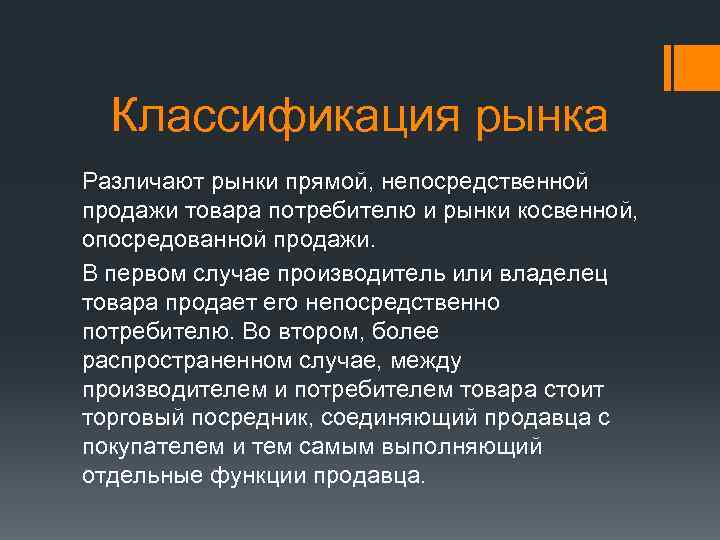 Классификация рынка

Различают рынки прямой, непосредственной продажи товара потребителю и рынки косвенной, опосредованной продажи.

В первом случае производитель или владелец товара продает его непосредственно потребителю. Во втором, более распространенном случае, между производителем и потребителем товара стоит торговый посредник, соединяющий продавца с покупателем и тем самым выполняющий отдельные функции продавца.